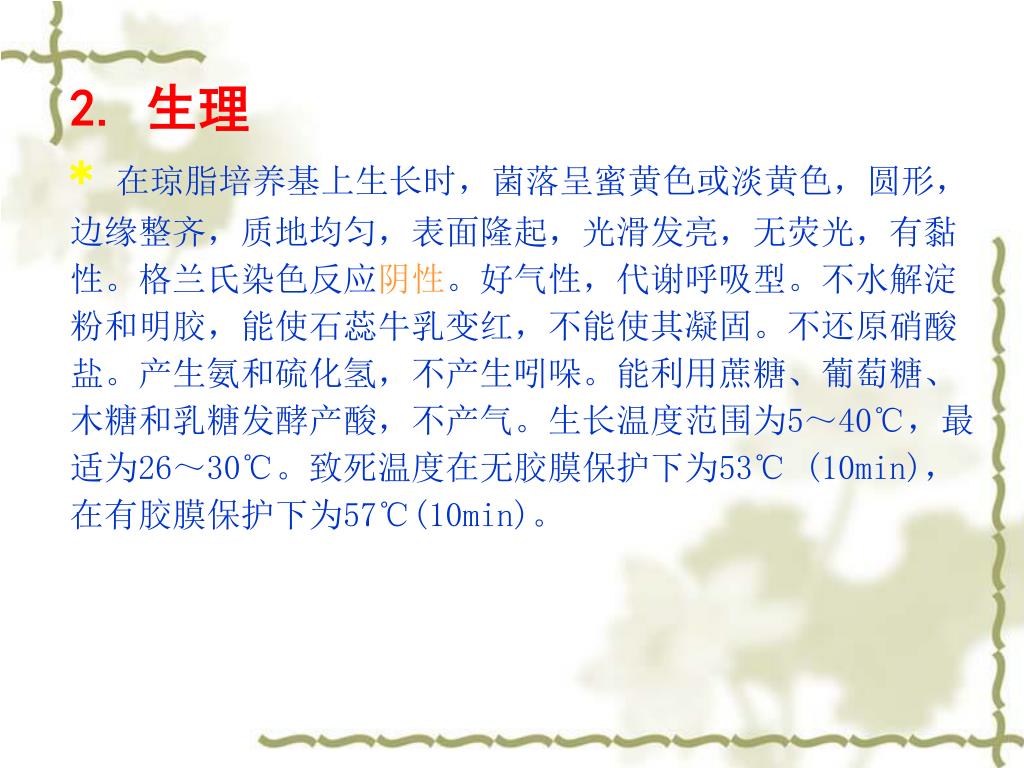 2. 生理

* 在琼脂培养基上生长时，菌落呈蜜黄色或淡黄色，圆形，边缘整齐，质地均匀，表面隆起，光滑发亮，无荧光，有黏性。格兰氏染色反应阴性。好气性，代谢呼吸型。不水解淀粉和明胶，能使石蕊牛乳变红，不能使其凝固。不还原硝酸盐。产生氨和硫化氢，不产生吲哚。能利用蔗糖、葡萄糖、木糖和乳糖发酵产酸，不产气。生长温度范围为5～40℃，最适为26～30℃。致死温度在无胶膜保护下为53℃ (10min)，在有胶膜保护下为57℃(10min)。